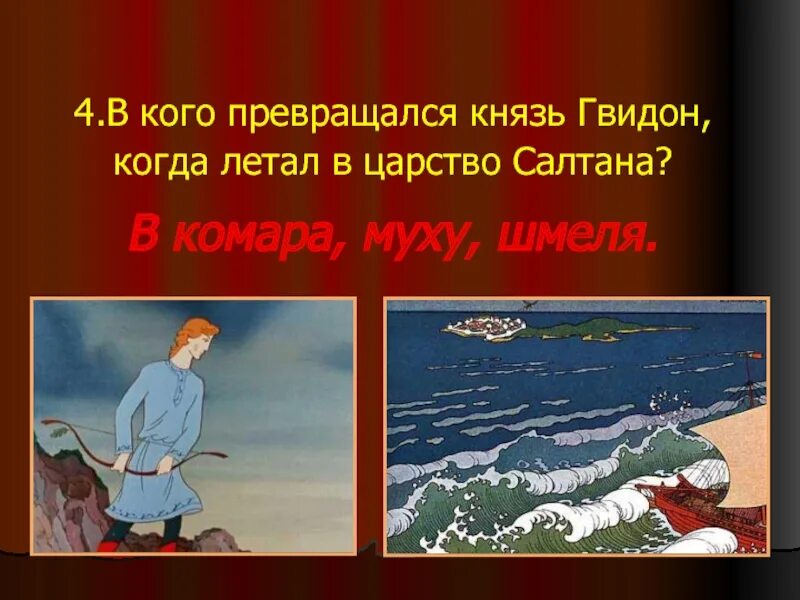 4.В кого превращался князь Гвидон, когда летал в царство Салтана?

В комара, муху, шмеля.